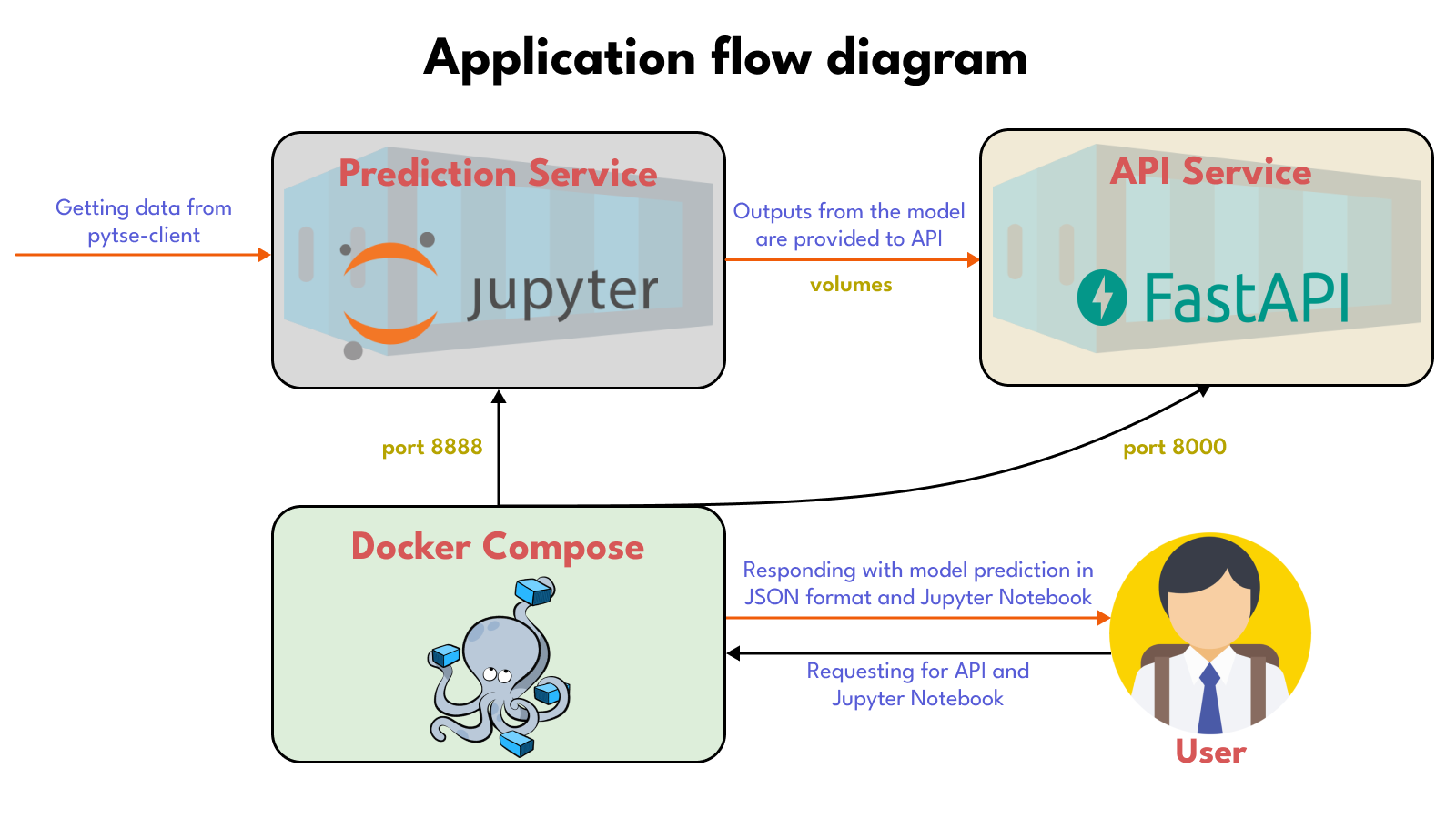 Application flow diagram

Getting data from pytse-client

Prediction Service

jupyter

Outputs from the model are provided to API

volumes

API Service

FastAPI

port 8888

port 8000

Docker Compose

Responding with model prediction in JSON format and Jupyter Notebook

Requesting for API and Jupyter Notebook

User